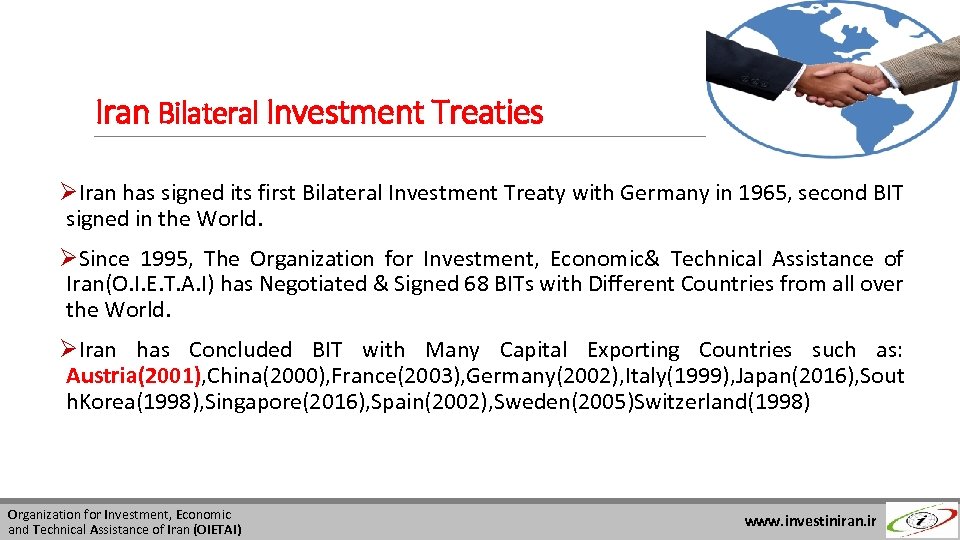 Iran Bilateral Investment Treaties

➢Iran has signed its first Bilateral Investment Treaty with Germany in 1965, second BIT signed in the World.

➢Since 1995, The Organization for Investment, Economic& Technical Assistance of Iran(O.I.E.T.A.I) has Negotiated & Signed 68 BITs with Different Countries from all over the World.

➢Iran has Concluded BIT with Many Capital Exporting Countries such as: Austria(2001),China(2000),France(2003),Germany(2002),Italy(1999),Japan(2016),SouthKorea(1998),Singapore(2016),Spain(2002),Sweden(2005)Switzerland(1998)

Organization for Investment, Economic and Technical Assistance of Iran (OIETAI)

www.investiniran.ir